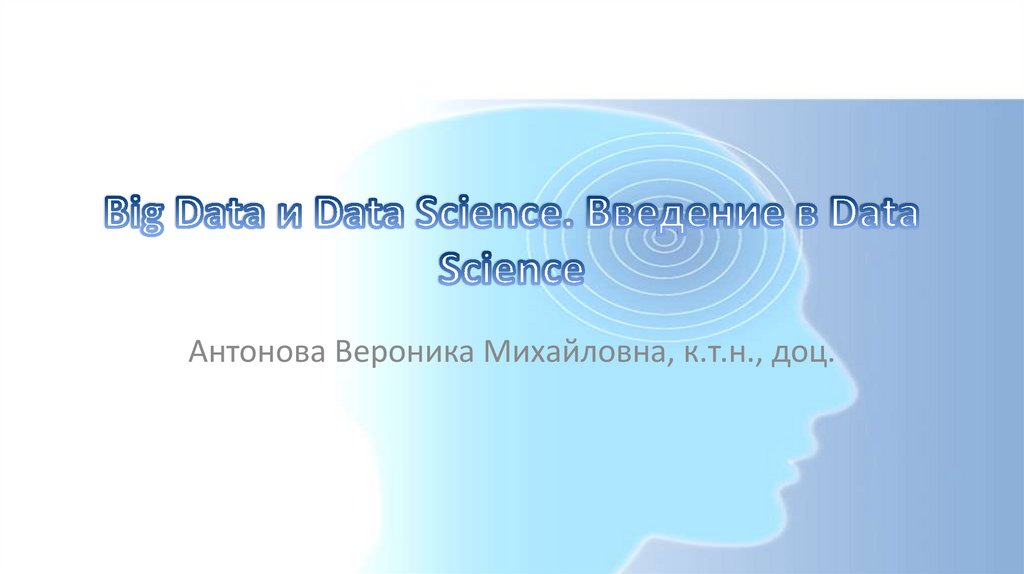 Big Data и Data Science. Введение в Data Science

Антонова Вероника Михайловна, к.т.н., доц.